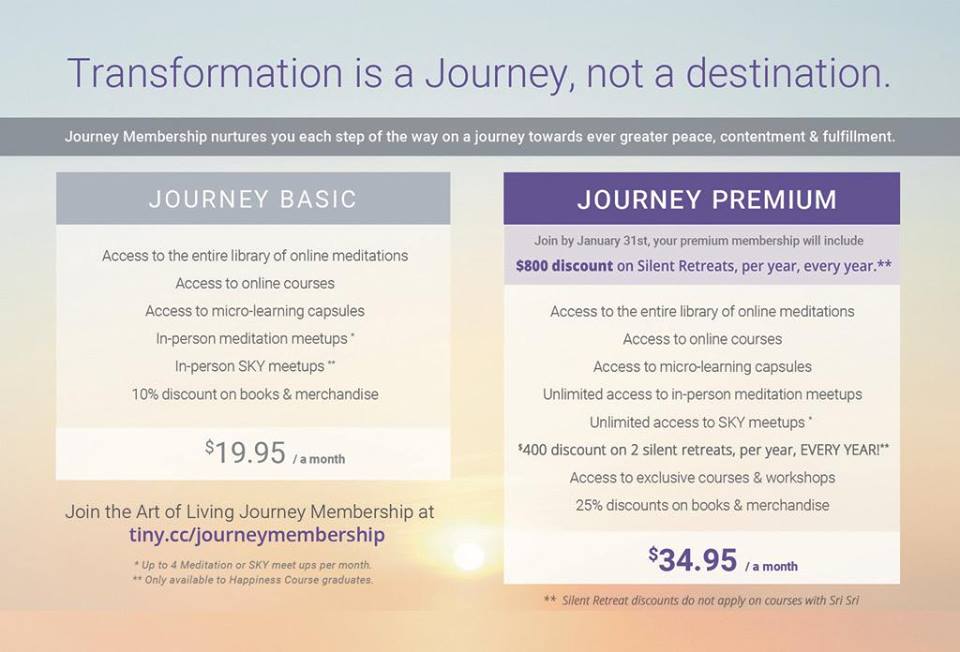 Transformation is a Journey, not a destination.

Journey Membership nurtures you each step of the way on a journey towards ever greater peace, contentment & fulfillment.

JOURNEY BASIC

Access to the entire library of online meditations
Access to online courses
Access to micro-learning capsules
In-person meditation meetups *
In-person SKY meetups **
10% discount on books & merchandise

$19.95 / a month

Join the Art of Living Journey Membership at
tiny.cc/journeymembership

* Up to 4 Meditation or SKY meet ups per month.
** Only available to Happiness Course graduates.

JOURNEY PREMIUM

Join by January 31st, your premium membership will include
$800 discount on Silent Retreats, per year, every year.**

Access to the entire library of online meditations
Access to online courses
Access to micro-learning capsules
Unlimited access to in-person meditation meetups
Unlimited access to SKY meetups *
$400 discount on 2 silent retreats, per year, EVERY YEAR!**
Access to exclusive courses & workshops
25% discounts on books & merchandise

$34.95 / a month

** Silent Retreat discounts do not apply on courses with Sri Sri